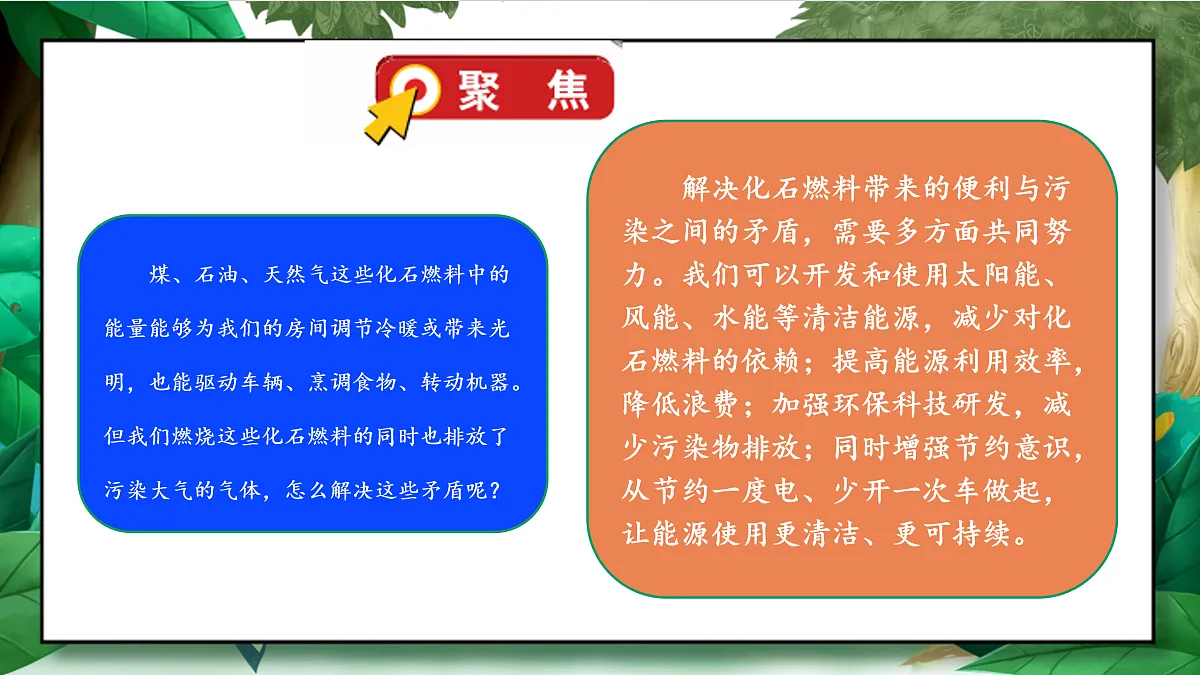 聚 焦

煤、石油、天然气这些化石燃料中的能量能够为我们的房间调节冷暖或带来光明，也能驱动车辆、烹调食物、转动机器。但我们燃烧这些化石燃料的同时也排放了污染大气的气体，怎么解决这些矛盾呢？

解决化石燃料带来的便利与污染之间的矛盾，需要多方面共同努力。我们可以开发和使用太阳能、风能、水能等清洁能源，减少对化石燃料的依赖；提高能源利用效率，降低浪费；加强环保科技研发，减少污染物排放；同时增强节约意识，从节约一度电、少开一次车做起，让能源使用更清洁、更可持续。